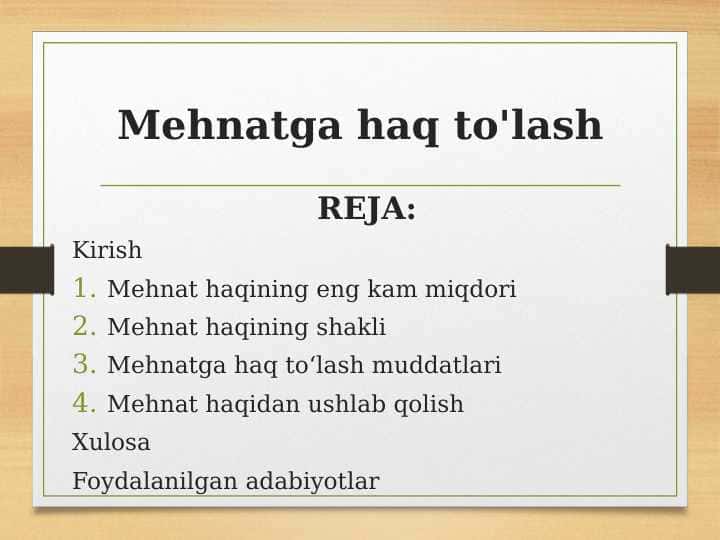 Mehnatga haq to'lash

REJA:

Kirish

1. Mehnat haqining eng kam miqdori
2. Mehnat haqining shakli
3. Mehnatga haq to‘lash muddatlari
4. Mehnat haqidan ushlab qolish

Xulosa

Foydalanilgan adabiyotlar